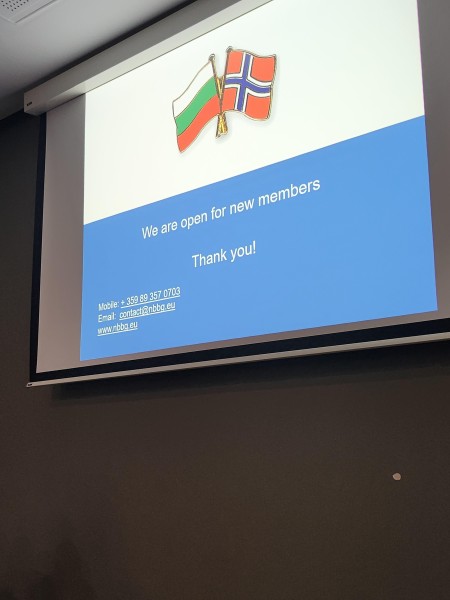 We are open for new members

Thank you!

Mobile: + 359 89 357 0703
Email: contact@nbbg.eu
www.nbbg.eu